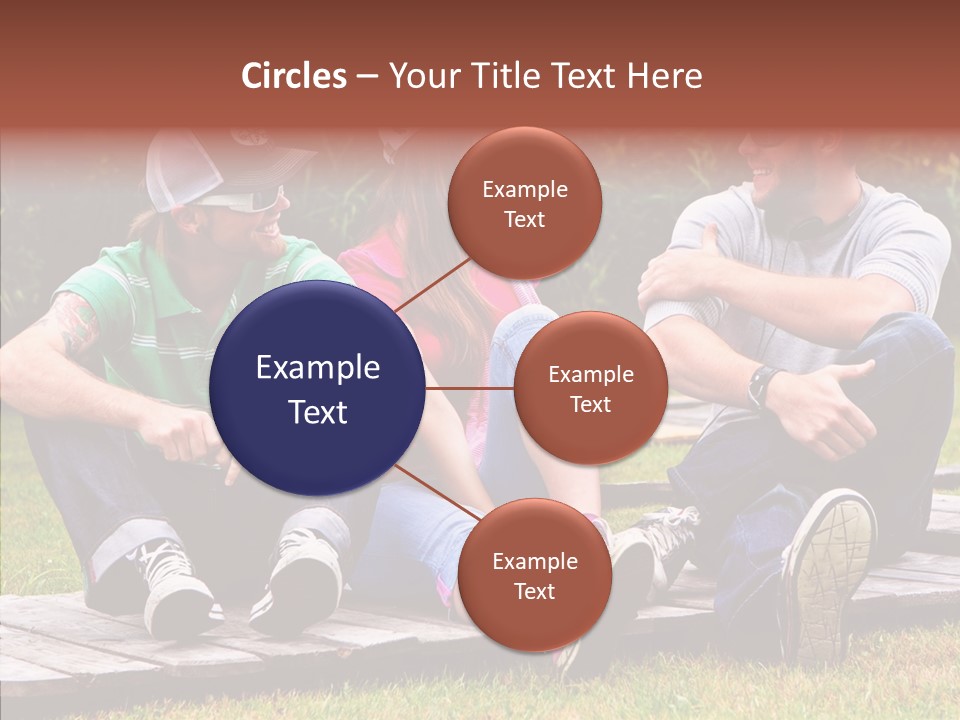 Circles – Your Title Text Here

Example Text

Example Text

Example Text

Example Text